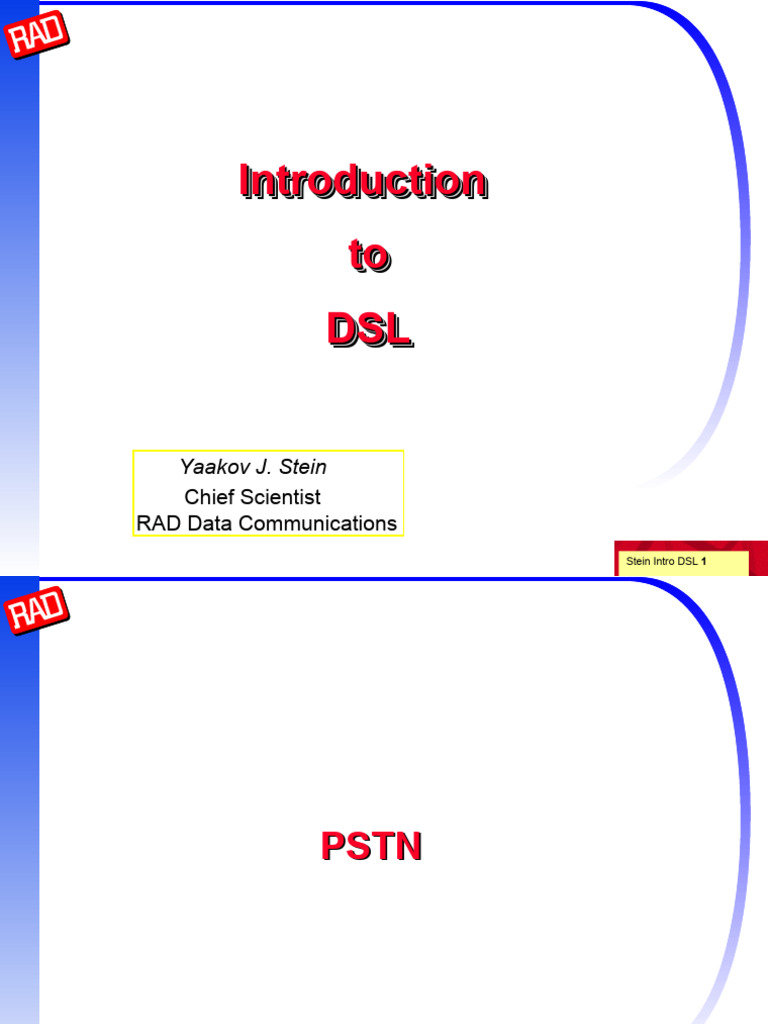 RAD

Introduction
to
DSL

Yaakov J. Stein
Chief Scientist
RAD Data Communications

Stein Intro DSL 1

RAD

PSTN